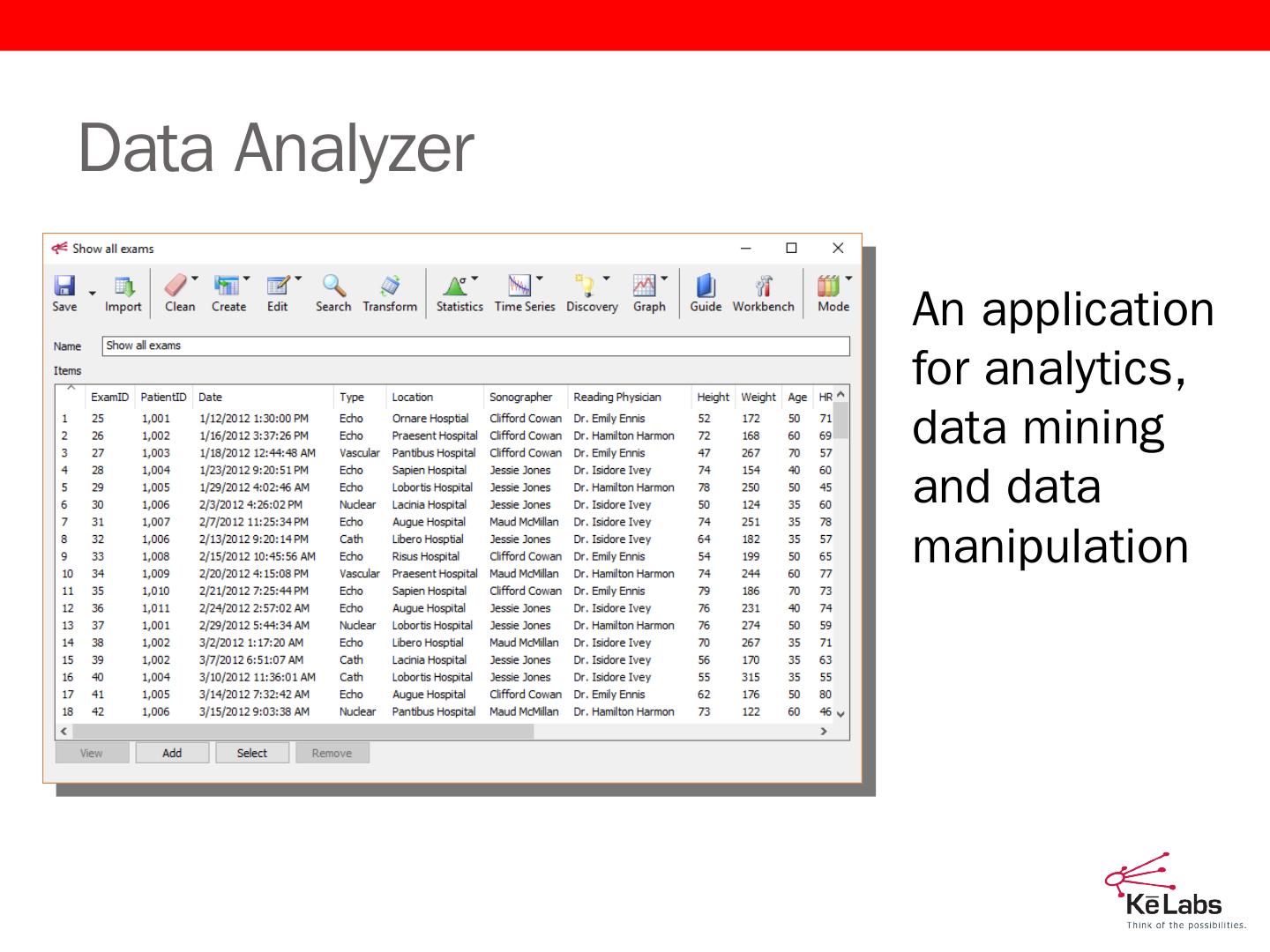 Data Analyzer

Show all exams

Save Import Clean Create Edit Search Transform Statistics Time Series Discovery Graph Guide Workbench Mode

Name Show all exams

Items

| | ExamID | PatientID | Date | Type | Location | Sonographer | Reading Physician | Height | Weight | Age | HR |
|---|---|---|---|---|---|---|---|---|---|---|---|
| 1 | 25 | 1,001 | 1/12/2012 1:30:00 PM | Echo | Ornare Hosptial | Clifford Cowan | Dr. Emily Ennis | 52 | 172 | 50 | 71 |
| 2 | 26 | 1,002 | 1/16/2012 3:37:26 PM | Echo | Praesent Hospital | Clifford Cowan | Dr. Hamilton Harmon | 72 | 168 | 60 | 69 |
| 3 | 27 | 1,003 | 1/18/2012 12:44:48 AM | Vascular | Pantibus Hospital | Clifford Cowan | Dr. Emily Ennis | 47 | 267 | 70 | 57 |
| 4 | 28 | 1,004 | 1/23/2012 9:20:51 PM | Echo | Sapien Hospital | Jessie Jones | Dr. Isidore Ivey | 74 | 154 | 40 | 60 |
| 5 | 29 | 1,005 | 1/29/2012 4:02:46 AM | Echo | Lobortis Hospital | Jessie Jones | Dr. Hamilton Harmon | 78 | 250 | 50 | 45 |
| 6 | 30 | 1,006 | 2/3/2012 4:26:02 PM | Nuclear | Lacinia Hospital | Jessie Jones | Dr. Isidore Ivey | 50 | 124 | 35 | 60 |
| 7 | 31 | 1,007 | 2/7/2012 11:25:34 PM | Echo | Augue Hospital | Maud McMillan | Dr. Isidore Ivey | 74 | 251 | 35 | 78 |
| 8 | 32 | 1,006 | 2/13/2012 9:20:14 PM | Cath | Libero Hosptial | Jessie Jones | Dr. Isidore Ivey | 64 | 182 | 35 | 57 |
| 9 | 33 | 1,008 | 2/15/2012 10:45:56 AM | Echo | Risus Hospital | Clifford Cowan | Dr. Emily Ennis | 54 | 199 | 50 | 65 |
| 10 | 34 | 1,009 | 2/20/2012 4:15:08 PM | Vascular | Praesent Hospital | Maud McMillan | Dr. Hamilton Harmon | 74 | 244 | 60 | 77 |
| 11 | 35 | 1,010 | 2/21/2012 7:25:44 PM | Echo | Sapien Hospital | Clifford Cowan | Dr. Emily Ennis | 79 | 186 | 70 | 73 |
| 12 | 36 | 1,011 | 2/24/2012 2:57:02 AM | Echo | Augue Hospital | Jessie Jones | Dr. Isidore Ivey | 76 | 231 | 40 | 74 |
| 13 | 37 | 1,001 | 2/29/2012 5:44:34 AM | Nuclear | Lobortis Hospital | Jessie Jones | Dr. Hamilton Harmon | 76 | 274 | 50 | 59 |
| 14 | 38 | 1,002 | 3/2/2012 1:17:20 AM | Echo | Libero Hosptial | Maud McMillan | Dr. Isidore Ivey | 70 | 267 | 35 | 71 |
| 15 | 39 | 1,002 | 3/7/2012 6:51:07 AM | Cath | Lacinia Hospital | Jessie Jones | Dr. Isidore Ivey | 56 | 170 | 35 | 63 |
| 16 | 40 | 1,004 | 3/10/2012 11:36:01 AM | Cath | Lobortis Hospital | Jessie Jones | Dr. Isidore Ivey | 55 | 315 | 35 | 55 |
| 17 | 41 | 1,005 | 3/14/2012 7:32:42 AM | Echo | Augue Hospital | Clifford Cowan | Dr. Emily Ennis | 62 | 176 | 50 | 80 |
| 18 | 42 | 1,006 | 3/15/2012 9:03:38 AM | Nuclear | Pantibus Hospital | Maud McMillan | Dr. Hamilton Harmon | 73 | 122 | 60 | 46 |

View Add Select Remove

An application for analytics, data mining and data manipulation

KēLabs
Think of the possibilities.